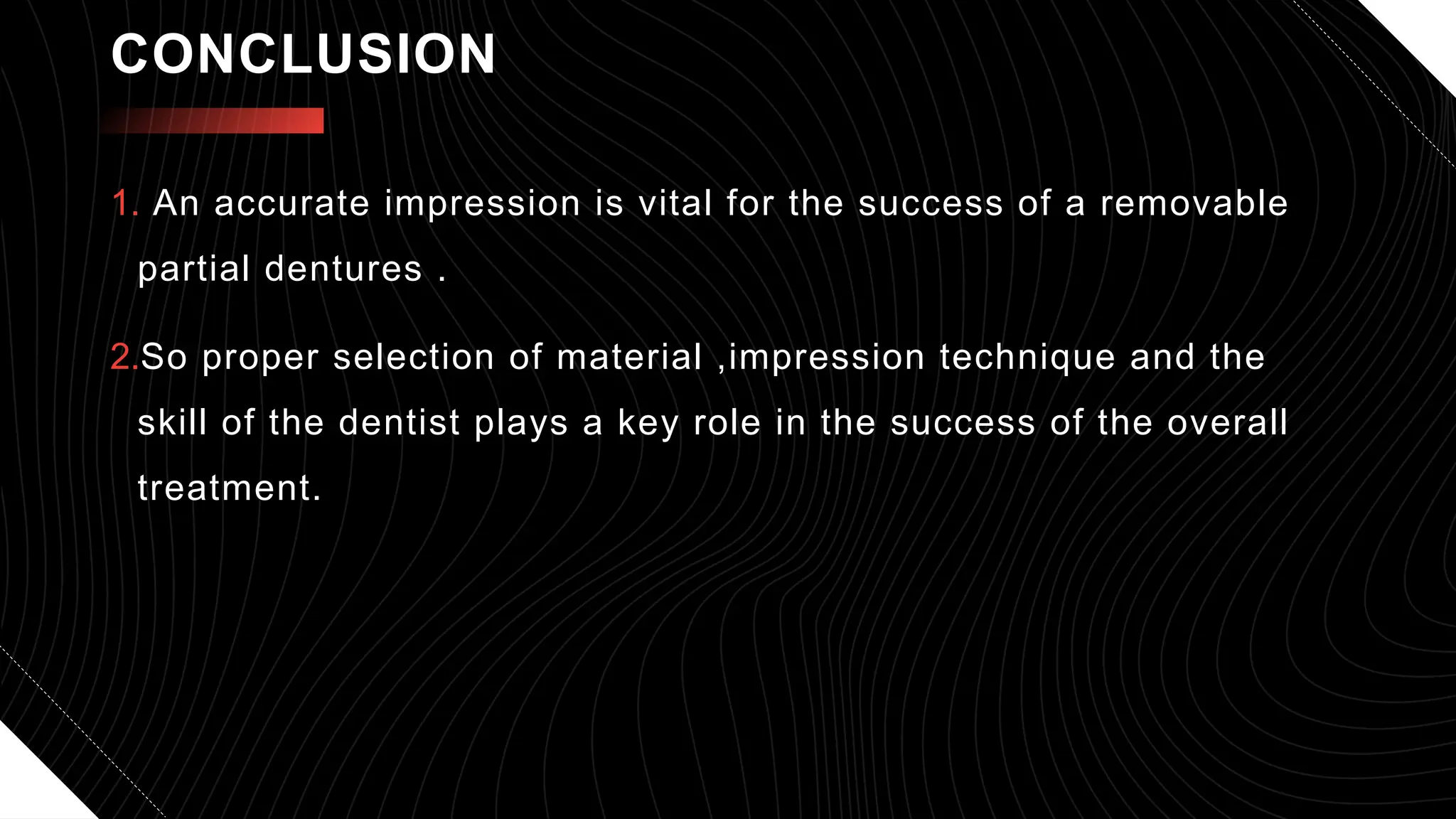 CONCLUSION

1. An accurate impression is vital for the success of a removable partial dentures .

2.So proper selection of material ,impression technique and the skill of the dentist plays a key role in the success of the overall treatment.